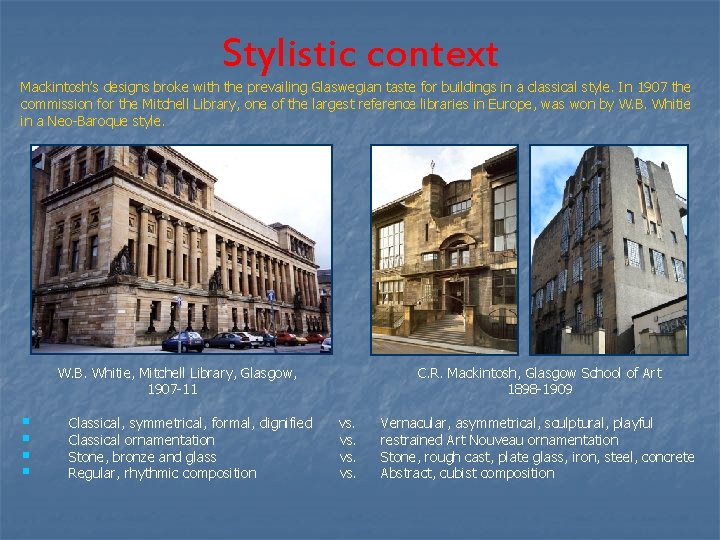 Stylistic context

Mackintosh's designs broke with the prevailing Glaswegian taste for buildings in a classical style. In 1907 the commission for the Mitchell Library, one of the largest reference libraries in Europe, was won by W.B. Whitie in a Neo-Baroque style.

W.B. Whitie, Mitchell Library, Glasgow, 1907-11

C.R. Mackintosh, Glasgow School of Art 1898-1909

- Classical, symmetrical, formal, dignified vs. Vernacular, asymmetrical, sculptural, playful
- Classical ornamentation vs. restrained Art Nouveau ornamentation
- Stone, bronze and glass vs. Stone, rough cast, plate glass, iron, steel, concrete
- Regular, rhythmic composition vs. Abstract, cubist composition